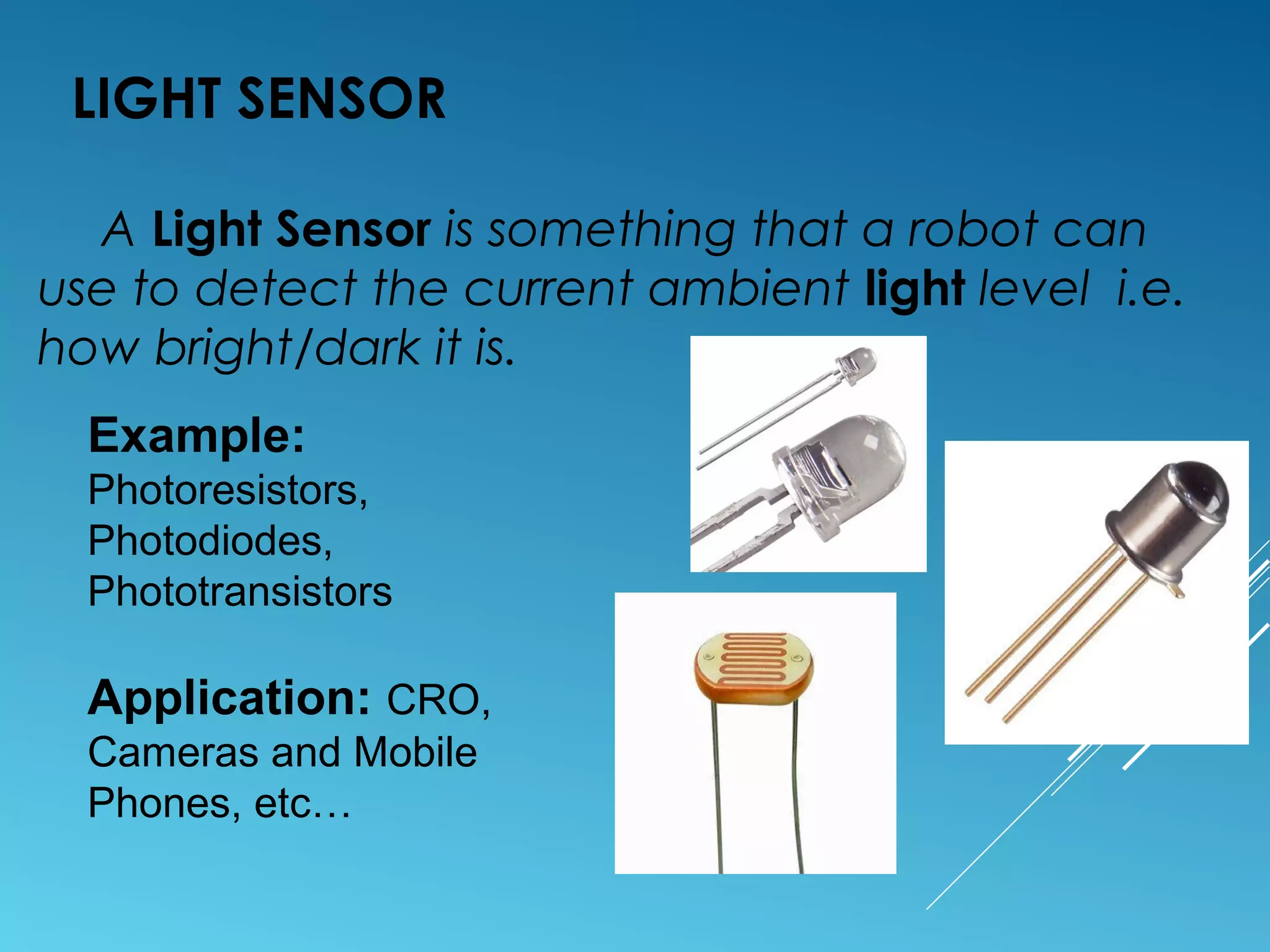 LIGHT SENSOR

A Light Sensor is something that a robot can use to detect the current ambient light level i.e. how bright/dark it is.

Example:
Photoresistors,
Photodiodes,
Phototransistors

Application: CRO, Cameras and Mobile Phones, etc…